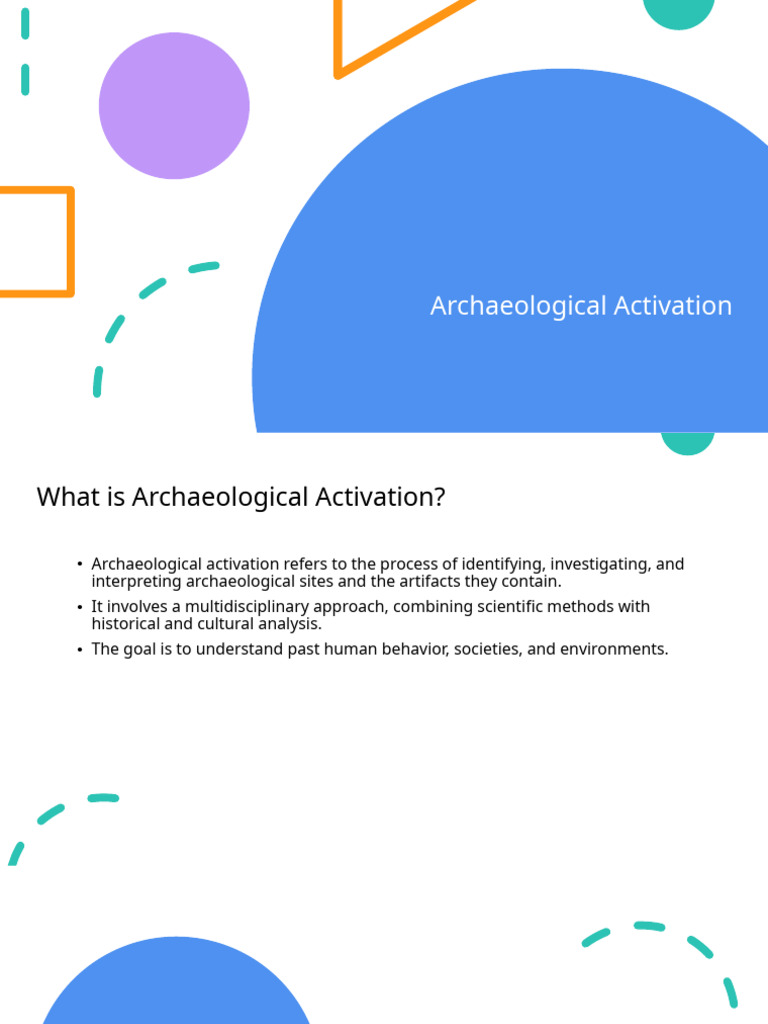 Archaeological Activation

What is Archaeological Activation?

• Archaeological activation refers to the process of identifying, investigating, and interpreting archaeological sites and the artifacts they contain.
• It involves a multidisciplinary approach, combining scientific methods with historical and cultural analysis.
• The goal is to understand past human behavior, societies, and environments.